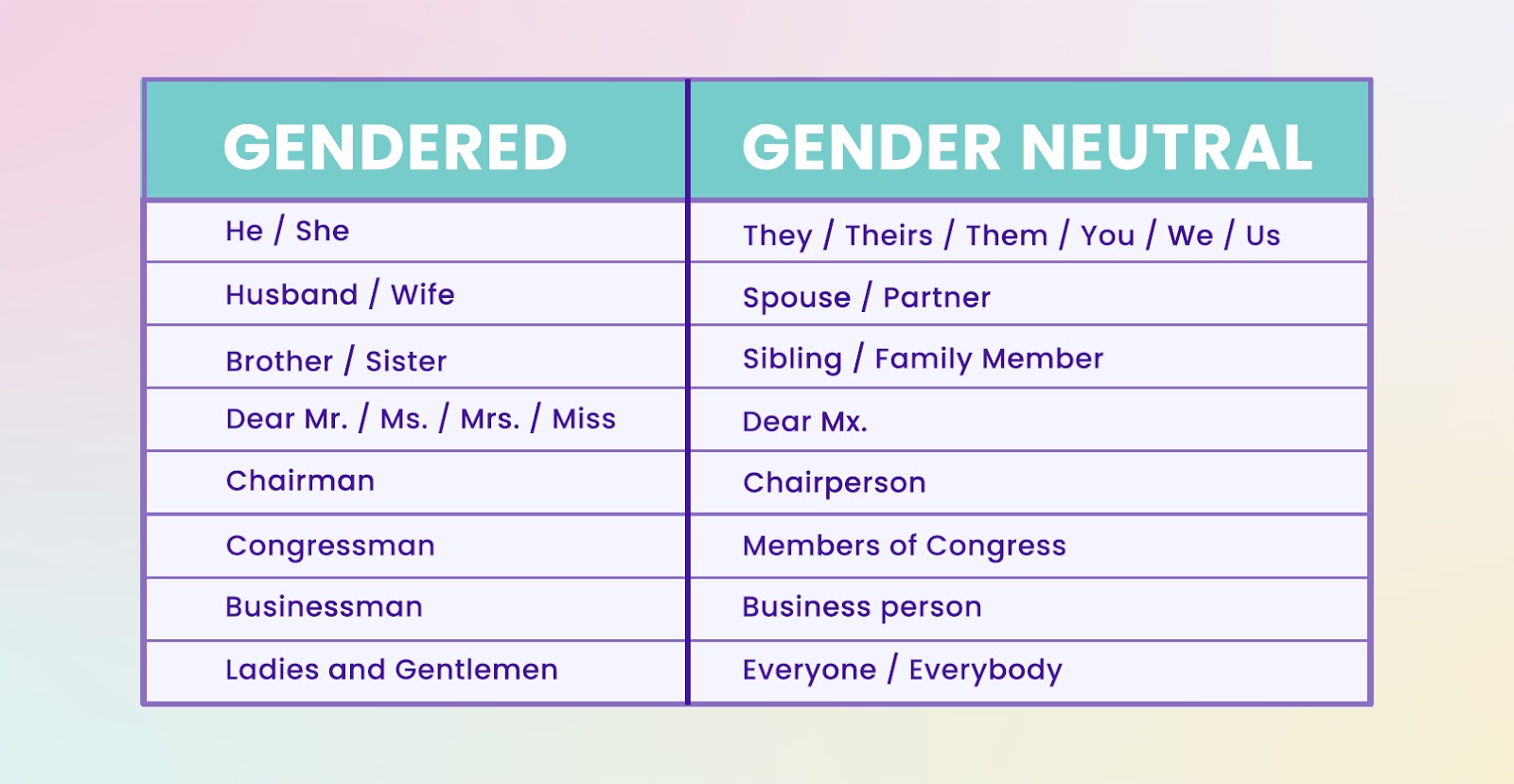 | GENDERED | GENDER NEUTRAL |
|---|---|
| He / She | They / Theirs / Them / You / We / Us |
| Husband / Wife | Spouse / Partner |
| Brother / Sister | Sibling / Family Member |
| Dear Mr. / Ms. / Mrs. / Miss | Dear Mx. |
| Chairman | Chairperson |
| Congressman | Members of Congress |
| Businessman | Business person |
| Ladies and Gentlemen | Everyone / Everybody |